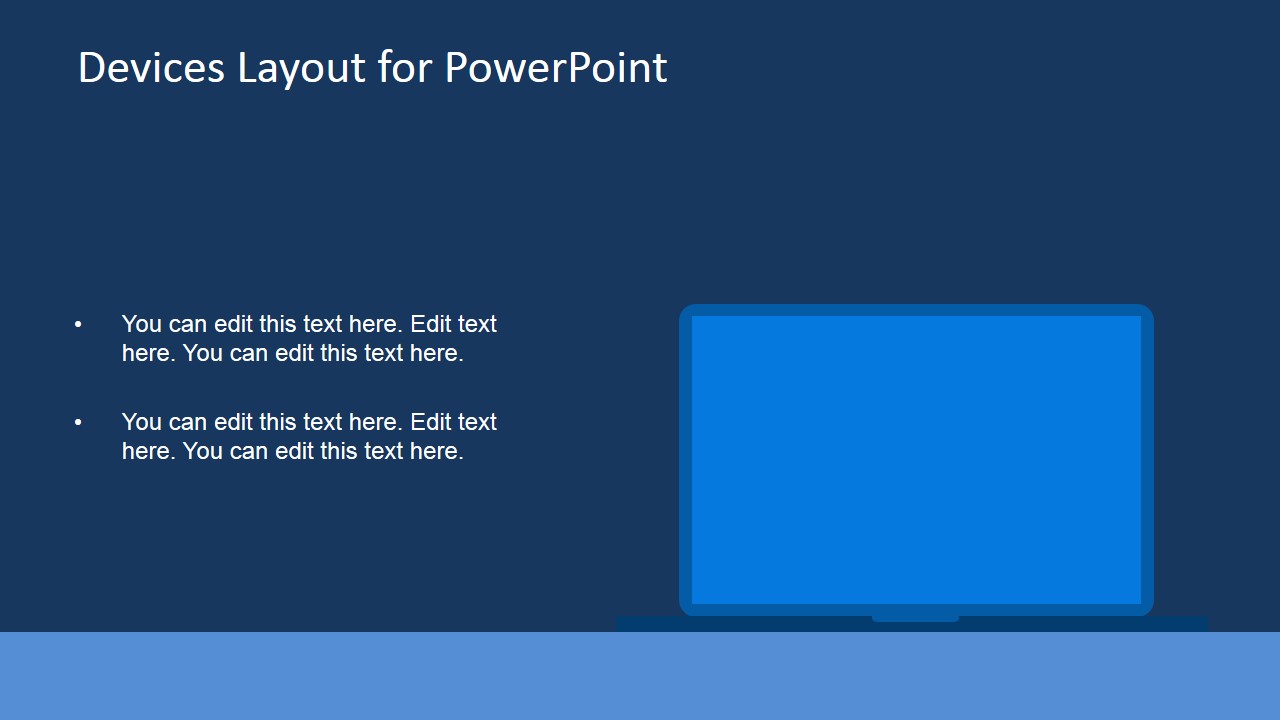 Devices Layout for PowerPoint

• You can edit this text here. Edit text here. You can edit this text here.

• You can edit this text here. Edit text here. You can edit this text here.